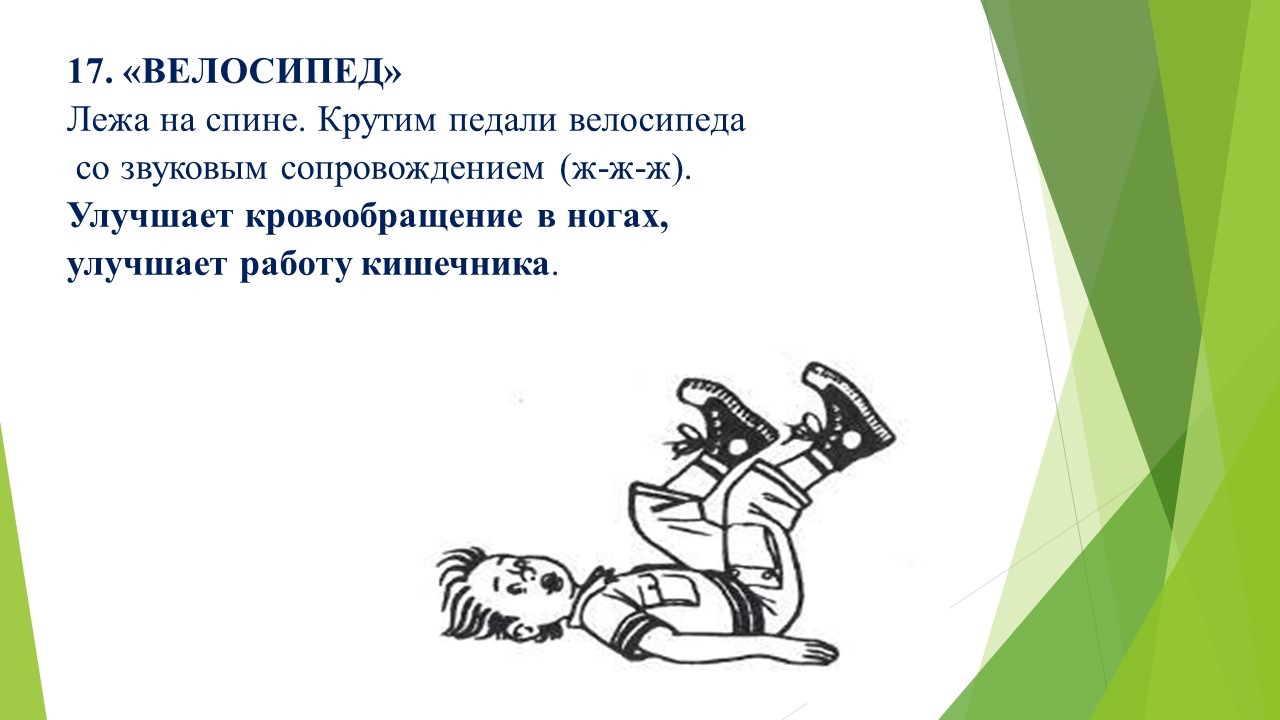 17. «ВЕЛОСИПЕД»
Лежа на спине. Крутим педали велосипеда со звуковым сопровождением (ж-ж-ж).
Улучшает кровообращение в ногах, улучшает работу кишечника.